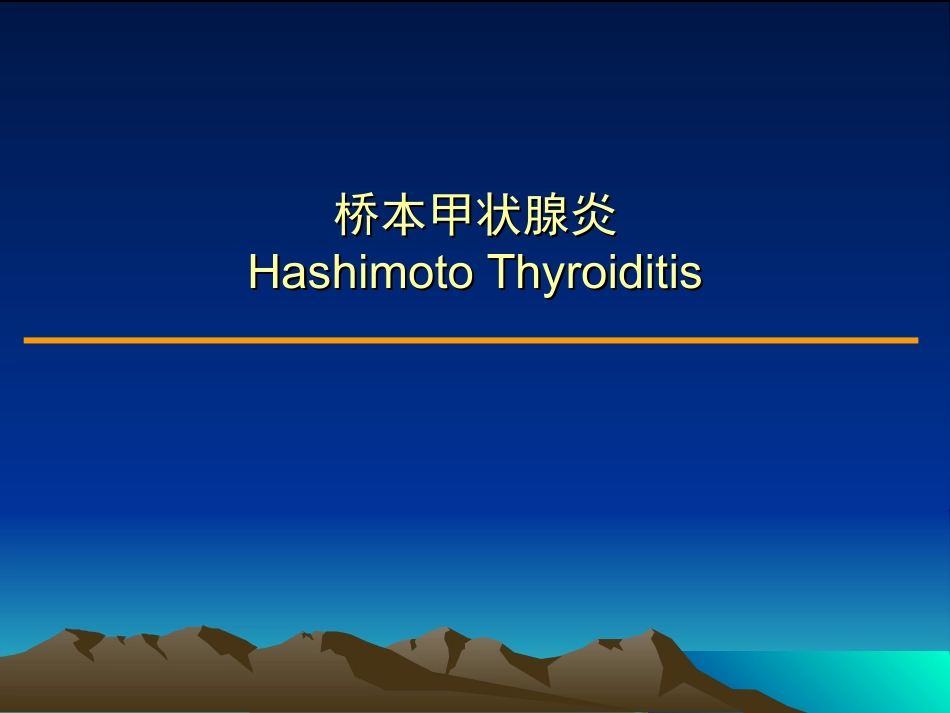 桥本甲状腺炎
Hashimoto Thyroiditis